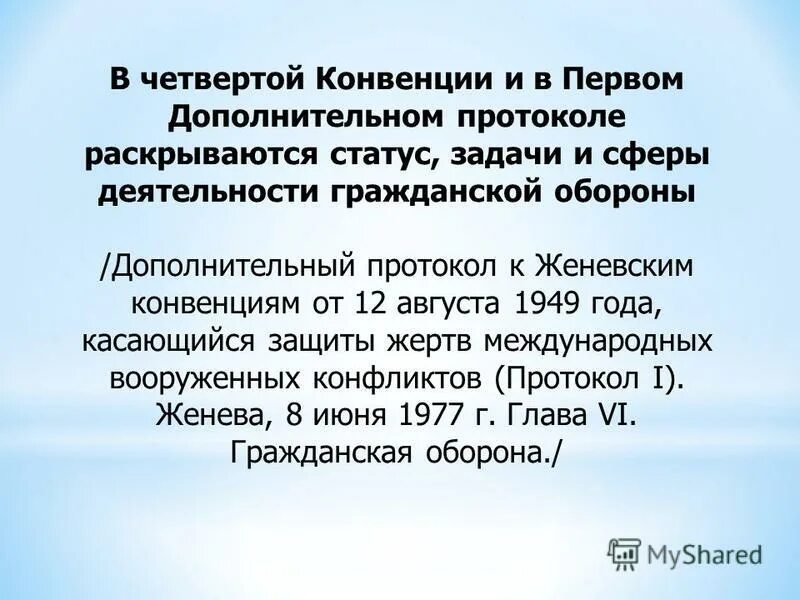 В четвертой Конвенции и в Первом Дополнительном протоколе раскрываются статус, задачи и сферы деятельности гражданской обороны

/Дополнительный протокол к Женевским конвенциям от 12 августа 1949 года, касающийся защиты жертв международных вооруженных конфликтов (Протокол I). Женева, 8 июня 1977 г. Глава VI. Гражданская оборона./

MyShared